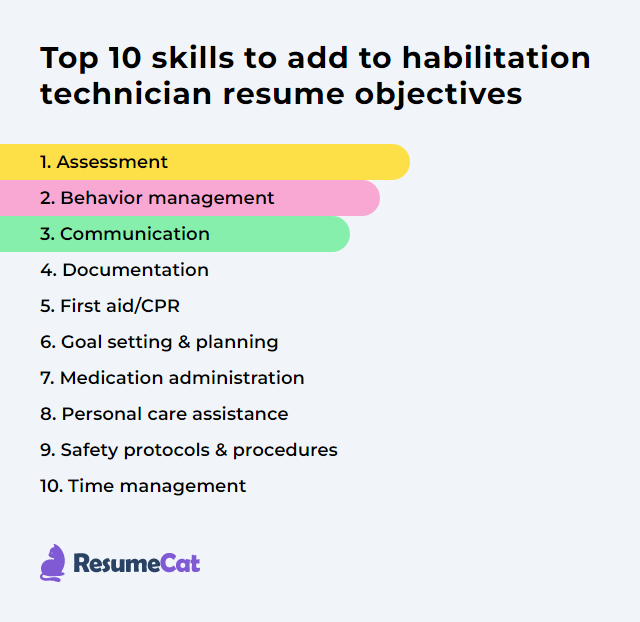 Top 10 skills to add to habilitation technician resume objectives

1. Assessment
2. Behavior management
3. Communication
4. Documentation
5. First aid/CPR
6. Goal setting & planning
7. Medication administration
8. Personal care assistance
9. Safety protocols & procedures
10. Time management

ResumeCat